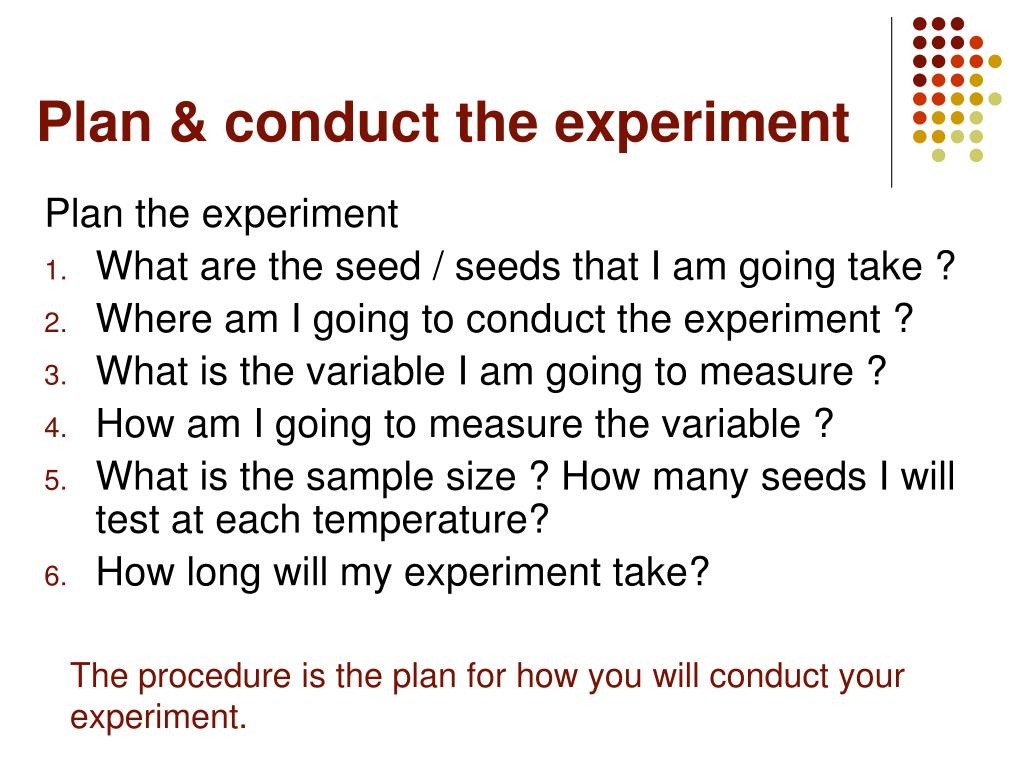 Plan & conduct the experiment

Plan the experiment
1. What are the seed / seeds that I am going take ?
2. Where am I going to conduct the experiment ?
3. What is the variable I am going to measure ?
4. How am I going to measure the variable ?
5. What is the sample size ? How many seeds I will test at each temperature?
6. How long will my experiment take?

The procedure is the plan for how you will conduct your experiment.